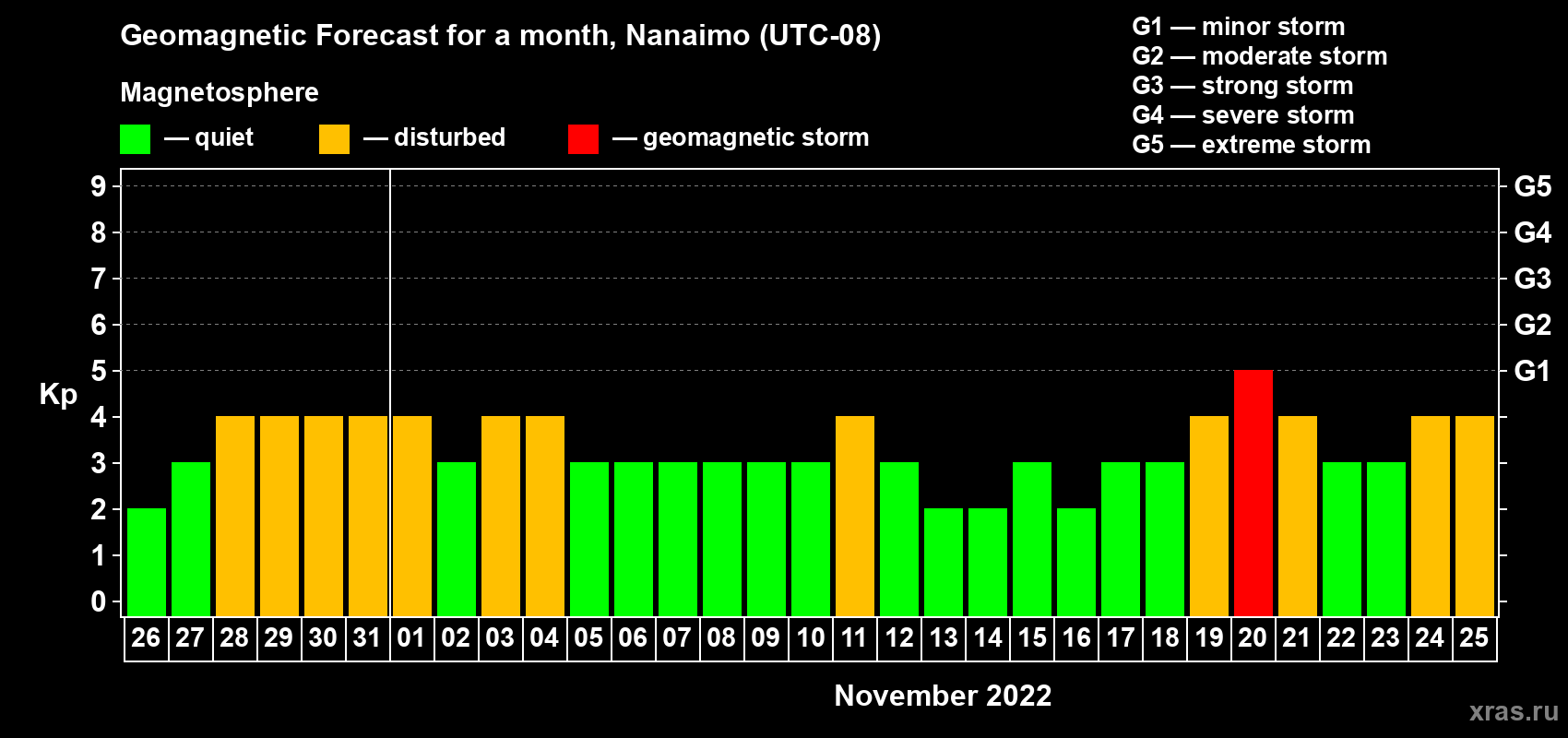 Geomagnetic Forecast for a month, Nanaimo (UTC-08)

Magnetosphere

— quiet — disturbed — geomagnetic storm

G1 — minor storm
G2 — moderate storm
G3 — strong storm
G4 — severe storm
G5 — extreme storm

Kp

9
8
7
6
5
4
3
2
1
0

G5
G4
G3
G2
G1

26 27 28 29 30 31 01 02 03 04 05 06 07 08 09 10 11 12 13 14 15 16 17 18 19 20 21 22 23 24 25

November 2022

xras.ru